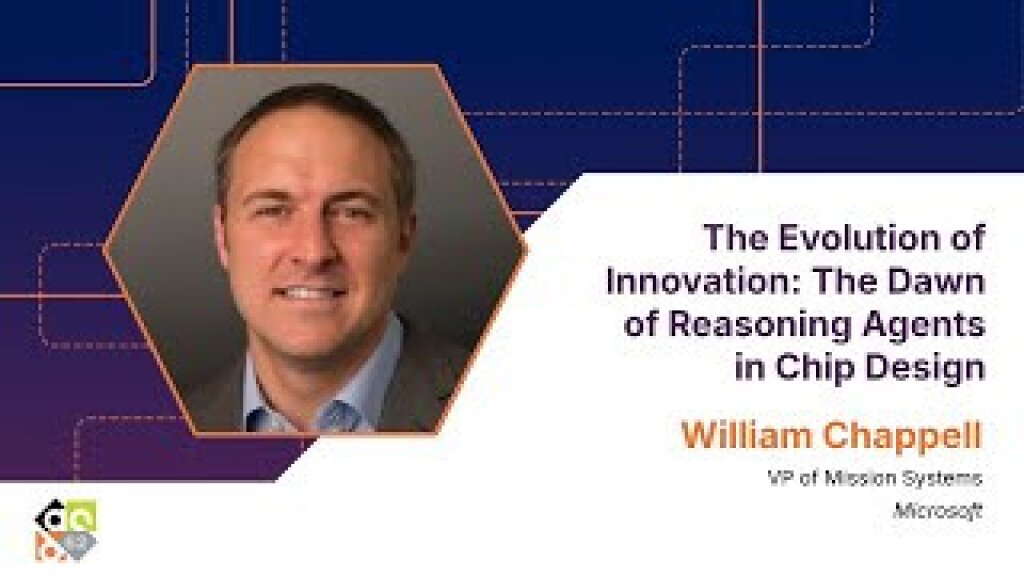 The Evolution of Innovation: The Dawn of Reasoning Agents in Chip Design

William Chappell

VP of Mission Systems

Microsoft